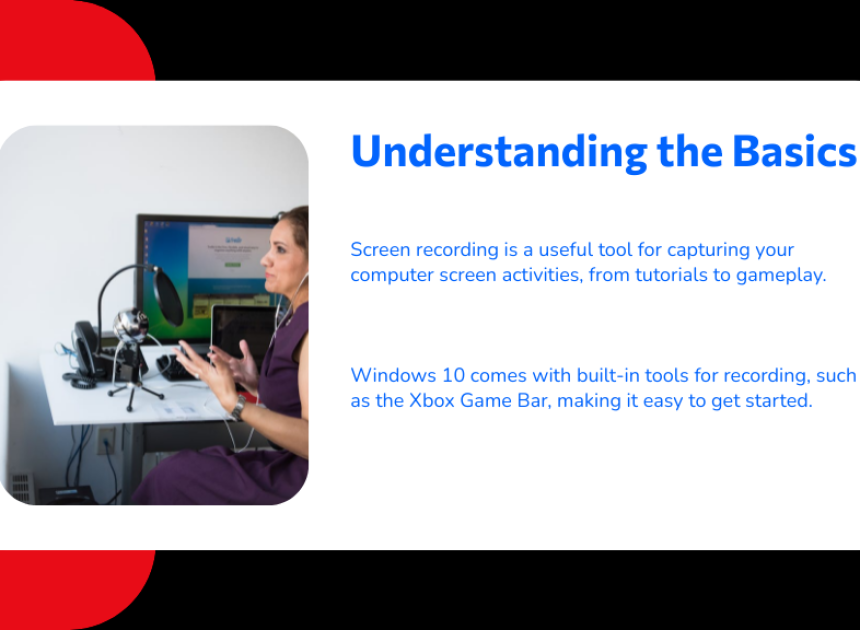 Understanding the Basics

Screen recording is a useful tool for capturing your computer screen activities, from tutorials to gameplay.

Windows 10 comes with built-in tools for recording, such as the Xbox Game Bar, making it easy to get started.